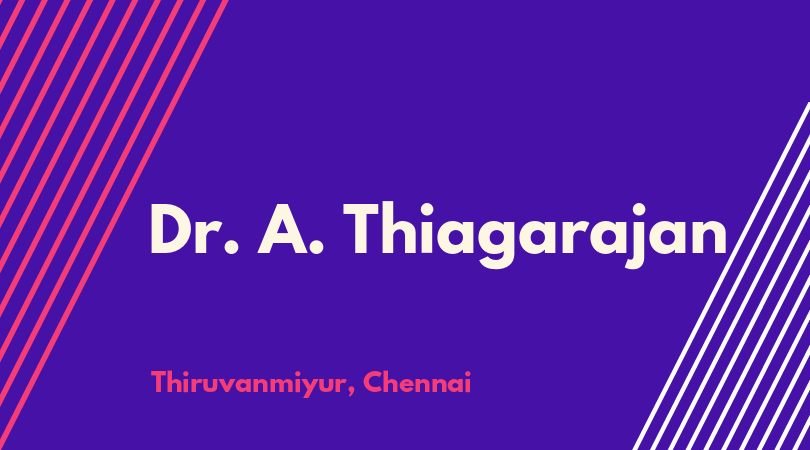 Dr. A. Thiagarajan

Thiruvanmiyur, Chennai